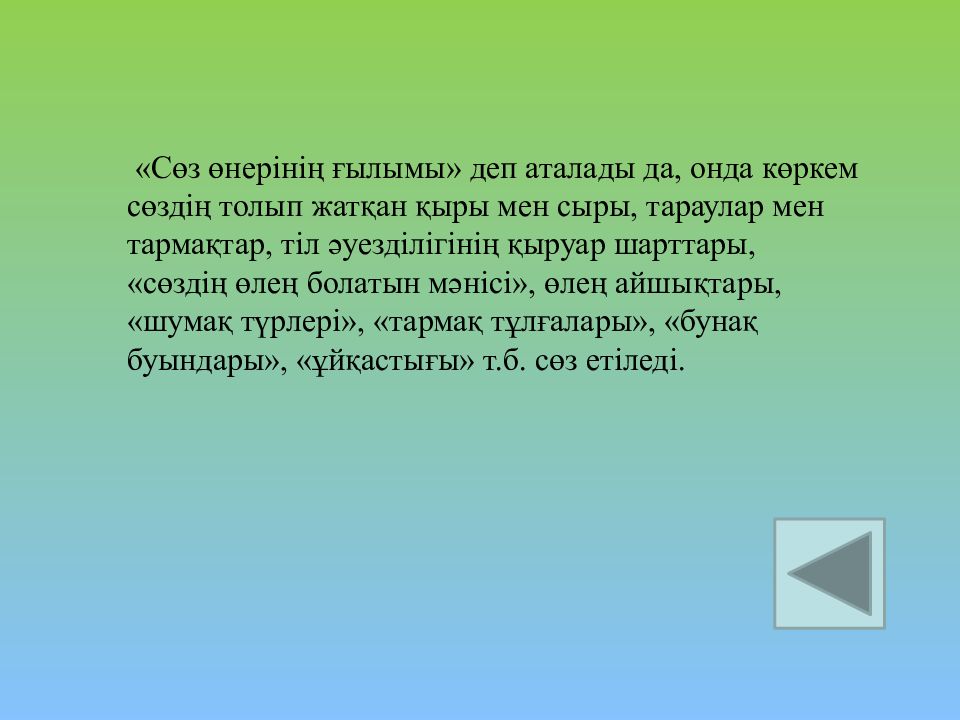 «Сөз өнерінің ғылымы» деп аталады да, онда көркем сөздің толып жатқан қыры мен сыры, тараулар мен тармақтар, тіл әуезділігінің қыруар шарттары, «сөздің өлең болатын мәнісі», өлең айшықтары, «шумақ түрлері», «тармақ тұлғалары», «бунақ буындары», «ұйқастығы» т.б. сөз етіледі.